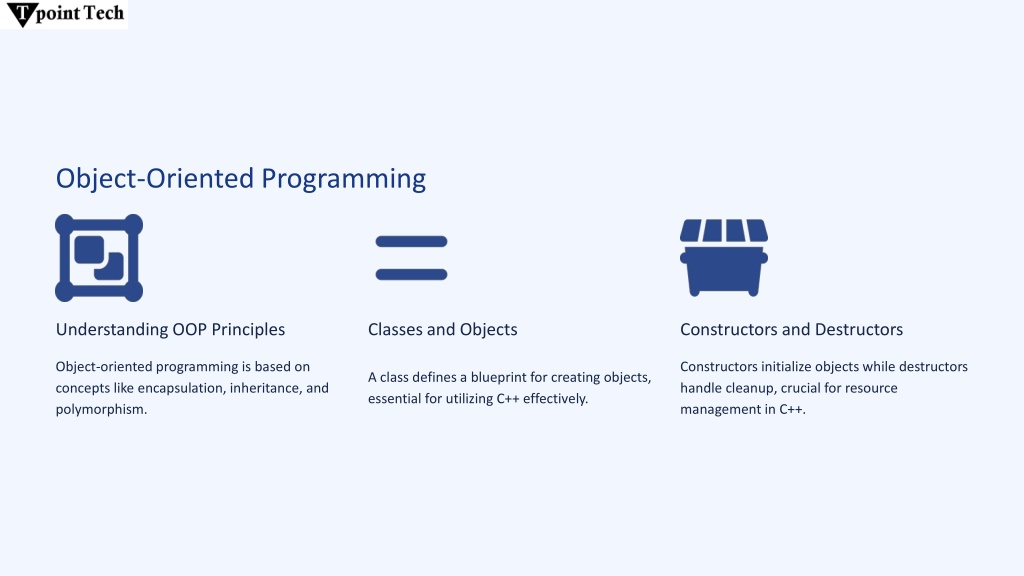 Tpoint Tech

Object-Oriented Programming

Understanding OOP Principles

Object-oriented programming is based on concepts like encapsulation, inheritance, and polymorphism.

Classes and Objects

A class defines a blueprint for creating objects, essential for utilizing C++ effectively.

Constructors and Destructors

Constructors initialize objects while destructors handle cleanup, crucial for resource management in C++.